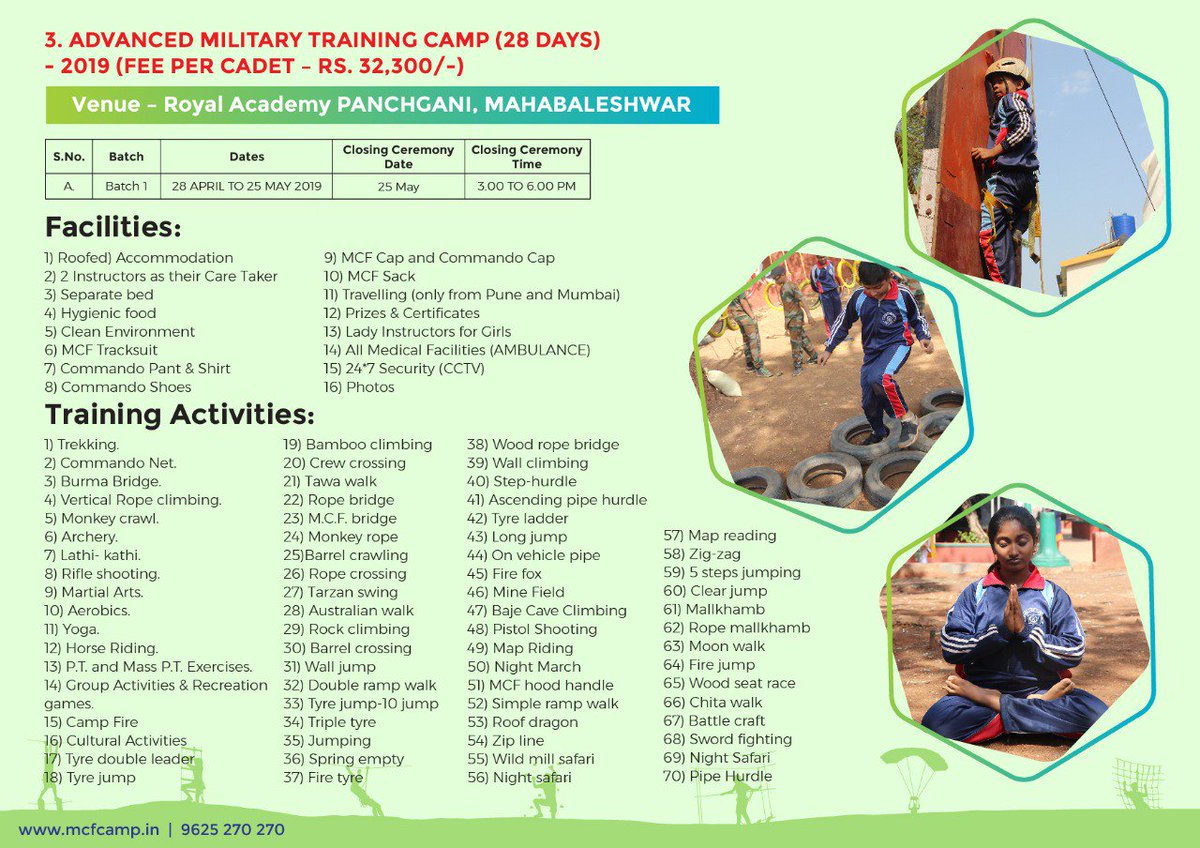 3. ADVANCED MILITARY TRAINING CAMP (28 DAYS) – 2019 (FEE PER CADET – RS. 32,300/-)

Venue – Royal Academy PANCHGANI, MAHABALESHWAR

| S.No. | Batch | Dates | Closing Ceremony Date | Closing Ceremony Time |
|---|---|---|---|---|
| A. | Batch 1 | 28 APRIL TO 25 MAY 2019 | 25 May | 3.00 TO 6.00 PM |

Facilities:

1) Roofed) Accommodation
2) 2 Instructors as their Care Taker
3) Separate bed
4) Hygienic food
5) Clean Environment
6) MCF Tracksuit
7) Commando Pant & Shirt
8) Commando Shoes
9) MCF Cap and Commando Cap
10) MCF Sack
11) Travelling (only from Pune and Mumbai)
12) Prizes & Certificates
13) Lady Instructors for Girls
14) All Medical Facilities (AMBULANCE)
15) 24*7 Security (CCTV)
16) Photos

Training Activities:

1) Trekking.
2) Commando Net.
3) Burma Bridge.
4) Vertical Rope climbing.
5) Monkey crawl.
6) Archery.
7) Lathi- kathi.
8) Rifle shooting.
9) Martial Arts.
10) Aerobics.
11) Yoga.
12) Horse Riding.
13) P.T. and Mass P.T. Exercises.
14) Group Activities & Recreation games.
15) Camp Fire
16) Cultural Activities
17) Tyre double leader
18) Tyre jump
19) Bamboo climbing
20) Crew crossing
21) Tawa walk
22) Rope bridge
23) M.C.F. bridge
24) Monkey rope
25)Barrel crawling
26) Rope crossing
27) Tarzan swing
28) Australian walk
29) Rock climbing
30) Barrel crossing
31) Wall jump
32) Double ramp walk
33) Tyre jump-10 jump
34) Triple tyre
35) Jumping
36) Spring empty
37) Fire tyre
38) Wood rope bridge
39) Wall climbing
40) Step-hurdle
41) Ascending pipe hurdle
42) Tyre ladder
43) Long jump
44) On vehicle pipe
45) Fire fox
46) Mine Field
47) Baje Cave Climbing
48) Pistol Shooting
49) Map Riding
50) Night March
51) MCF hood handle
52) Simple ramp walk
53) Roof dragon
54) Zip line
55) Wild mill safari
56) Night safari
57) Map reading
58) Zig-zag
59) 5 steps jumping
60) Clear jump
61) Mallkhamb
62) Rope mallkhamb
63) Moon walk
64) Fire jump
65) Wood seat race
66) Chita walk
67) Battle craft
68) Sword fighting
69) Night Safari
70) Pipe Hurdle

www.mcfcamp.in | 9625 270 270